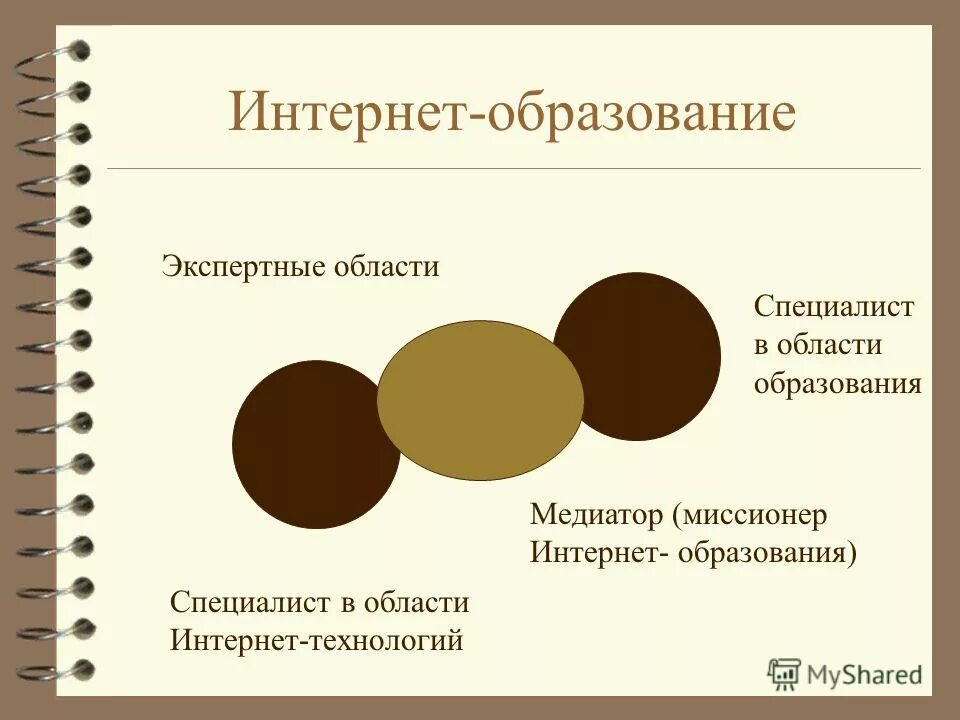 Интернет-образование

Экспертные области

Специалист в области образования

Медиатор (миссионер Интернет- образования)

Специалист в области Интернет-технологий

MyShared